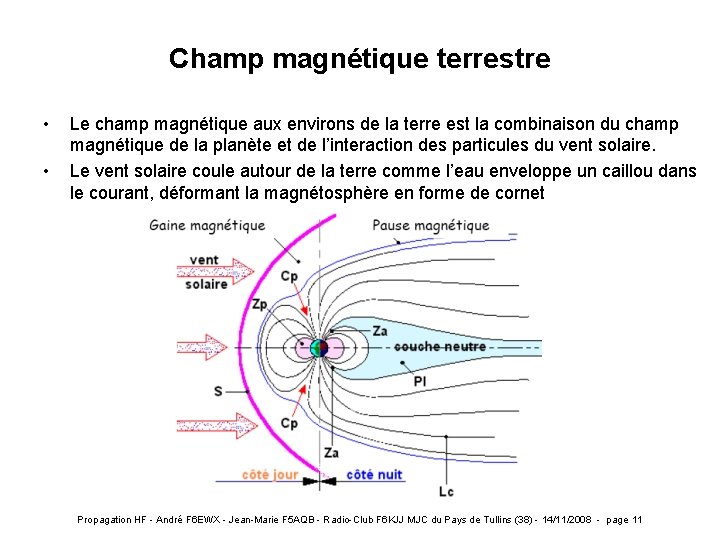 Champ magnétique terrestre

• Le champ magnétique aux environs de la terre est la combinaison du champ magnétique de la planète et de l'interaction des particules du vent solaire.

• Le vent solaire coule autour de la terre comme l'eau enveloppe un caillou dans le courant, déformant la magnétosphère en forme de cornet

Gaine magnétique

Pause magnétique

vent solaire

Cp

Zp

Za

couche neutre

Pl

S

Cp

Za

côté jour

côté nuit

Lc

Propagation HF - André F6EWX - Jean-Marie F5AQB - Radio-Club F6KJJ MJC du Pays de Tullins (38) - 14/11/2008 - page 11